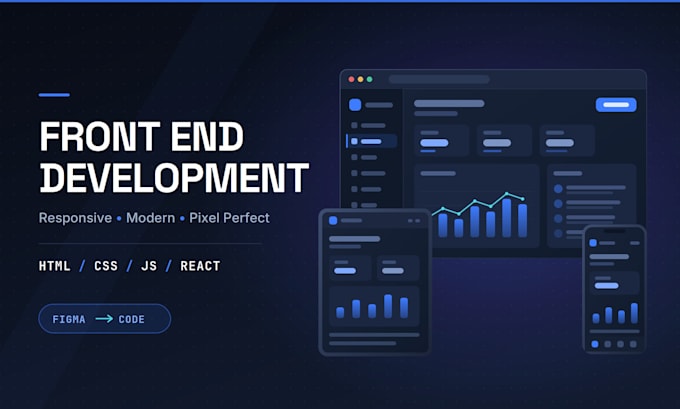 FRONT END DEVELOPMENT

Responsive • Modern • Pixel Perfect

HTML / CSS / JS / REACT

FIGMA → CODE